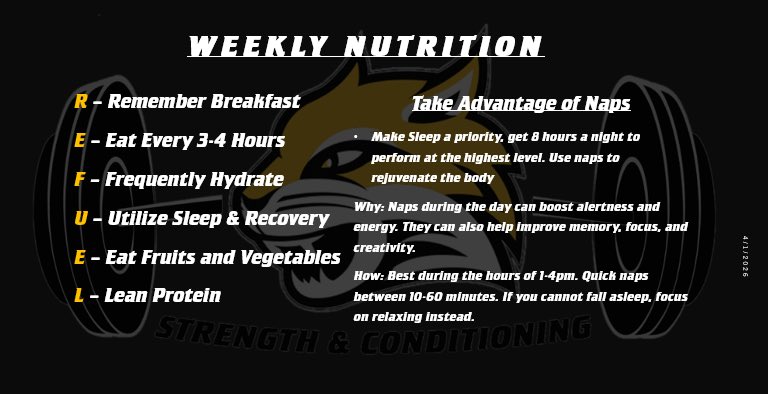 WEEKLY NUTRITION

R – Remember Breakfast

E – Eat Every 3-4 Hours

F – Frequently Hydrate

U – Utilize Sleep & Recovery

E – Eat Fruits and Vegetables

L – Lean Protein

Take Advantage of Naps

• Make Sleep a priority, get 8 hours a night to perform at the highest level. Use naps to rejuvenate the body

Why: Naps during the day can boost alertness and energy. They can also help improve memory, focus, and creativity.

How: Best during the hours of 1-4pm. Quick naps between 10-60 minutes. If you cannot fall asleep, focus on relaxing instead.

STRENGTH & CONDITIONING

4/1/2026